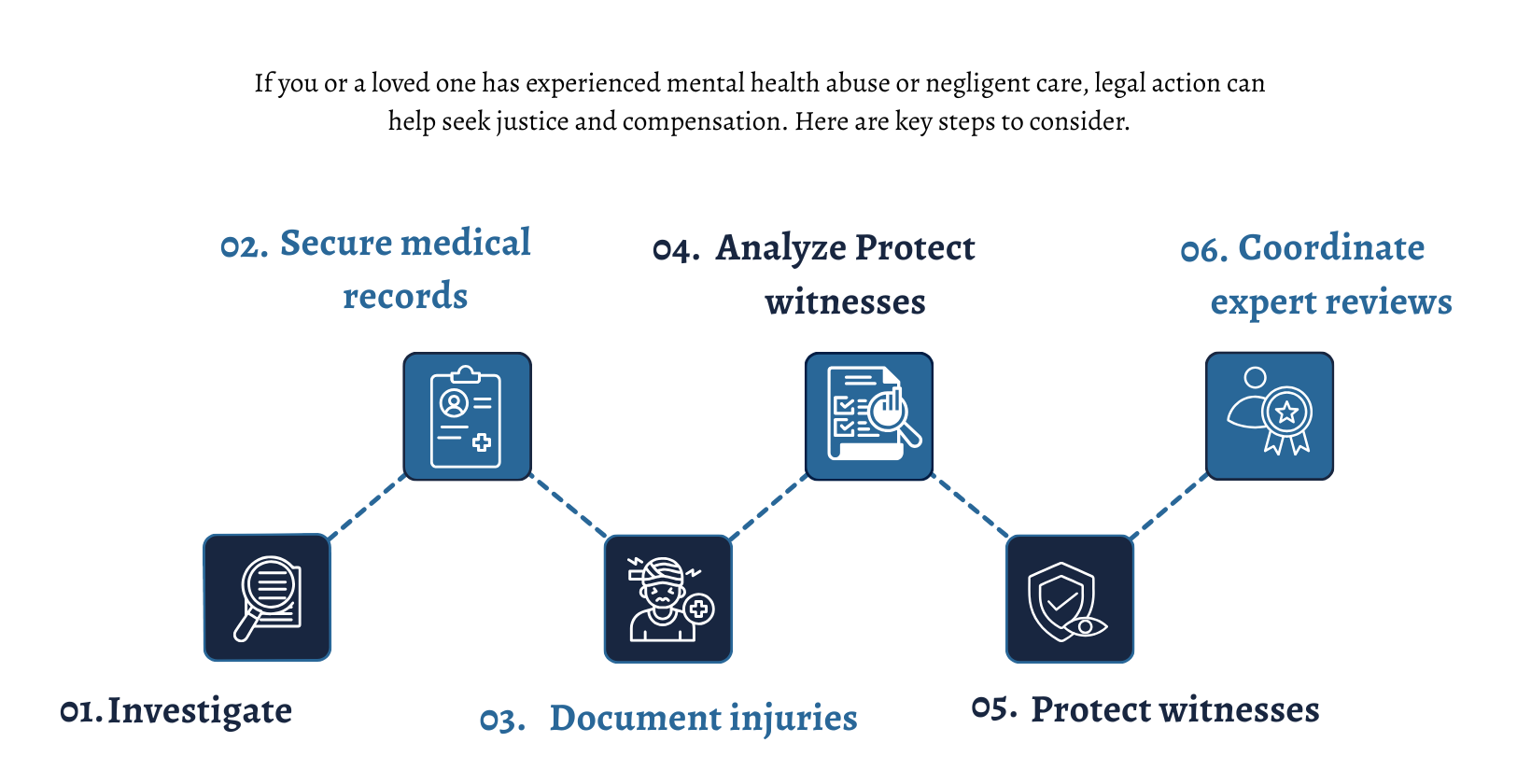 If you or a loved one has experienced mental health abuse or negligent care, legal action can help seek justice and compensation. Here are key steps to consider.

02. Secure medical records

04. Analyze Protect witnesses

06. Coordinate expert reviews

01. Investigate

03. Document injuries

05. Protect witnesses